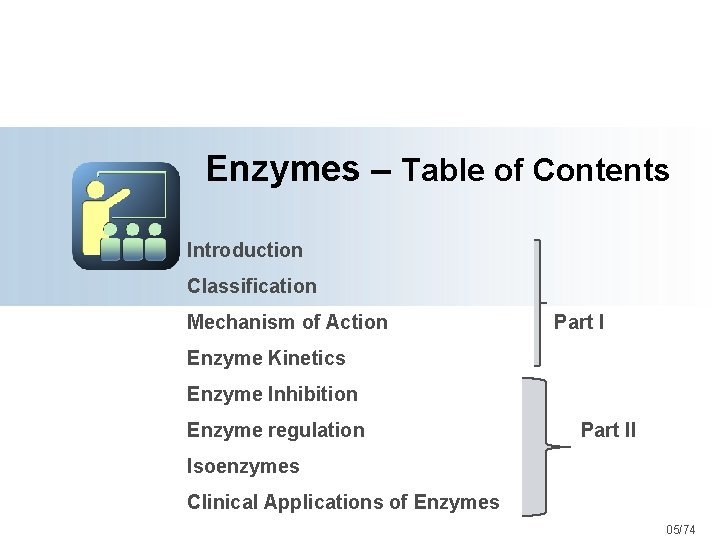 Enzymes – Table of Contents

Introduction
Classification
Mechanism of Action
Enzyme Kinetics

Part I

Enzyme Inhibition
Enzyme regulation
Isoenzymes
Clinical Applications of Enzymes

Part II

05/74